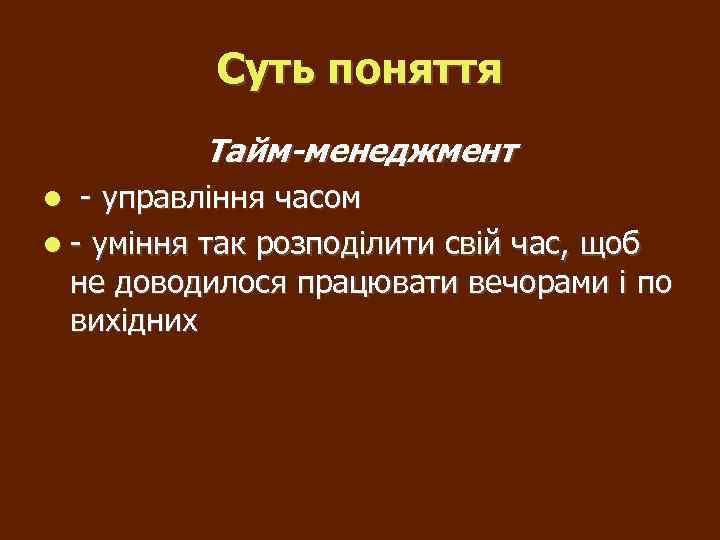 Суть поняття

Тайм-менеджмент

- - управління часом
- - уміння так розподілити свій час, щоб не доводилося працювати вечорами і по вихідних